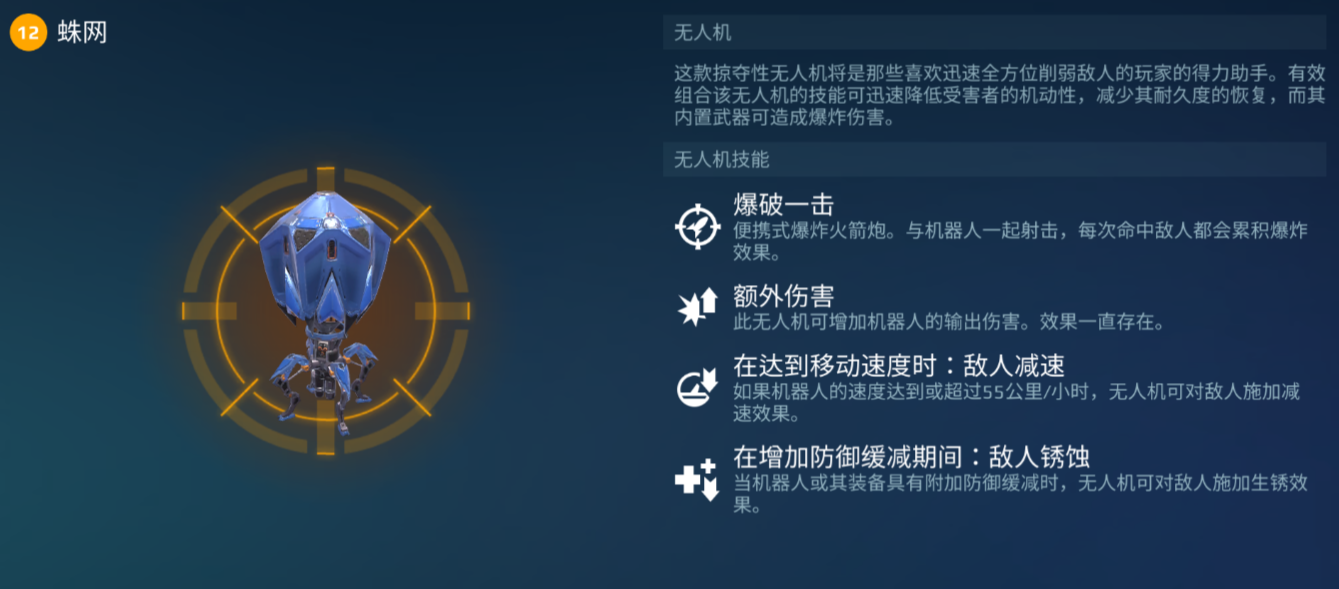 12 蛛网

无人机

这款掠夺性无人机将是那些喜欢迅速全方位削弱敌人的玩家的得力助手。有效组合该无人机的技能可迅速降低受害者的机动性，减少其耐久度的恢复，而其内置武器可造成爆炸伤害。

无人机技能

爆破一击
便携式爆炸火箭炮。与机器人一起射击，每次命中敌人都会累积爆炸效果。

额外伤害
此无人机可增加机器人的输出伤害。效果一直存在。

在达到移动速度时：敌人减速
如果机器人的速度达到或超过55公里/小时，无人机可对敌人施加减速效果。

在增加防御缓减期间：敌人锈蚀
当机器人或其装备具有附加防御缓减时，无人机可对敌人施加生锈效果。